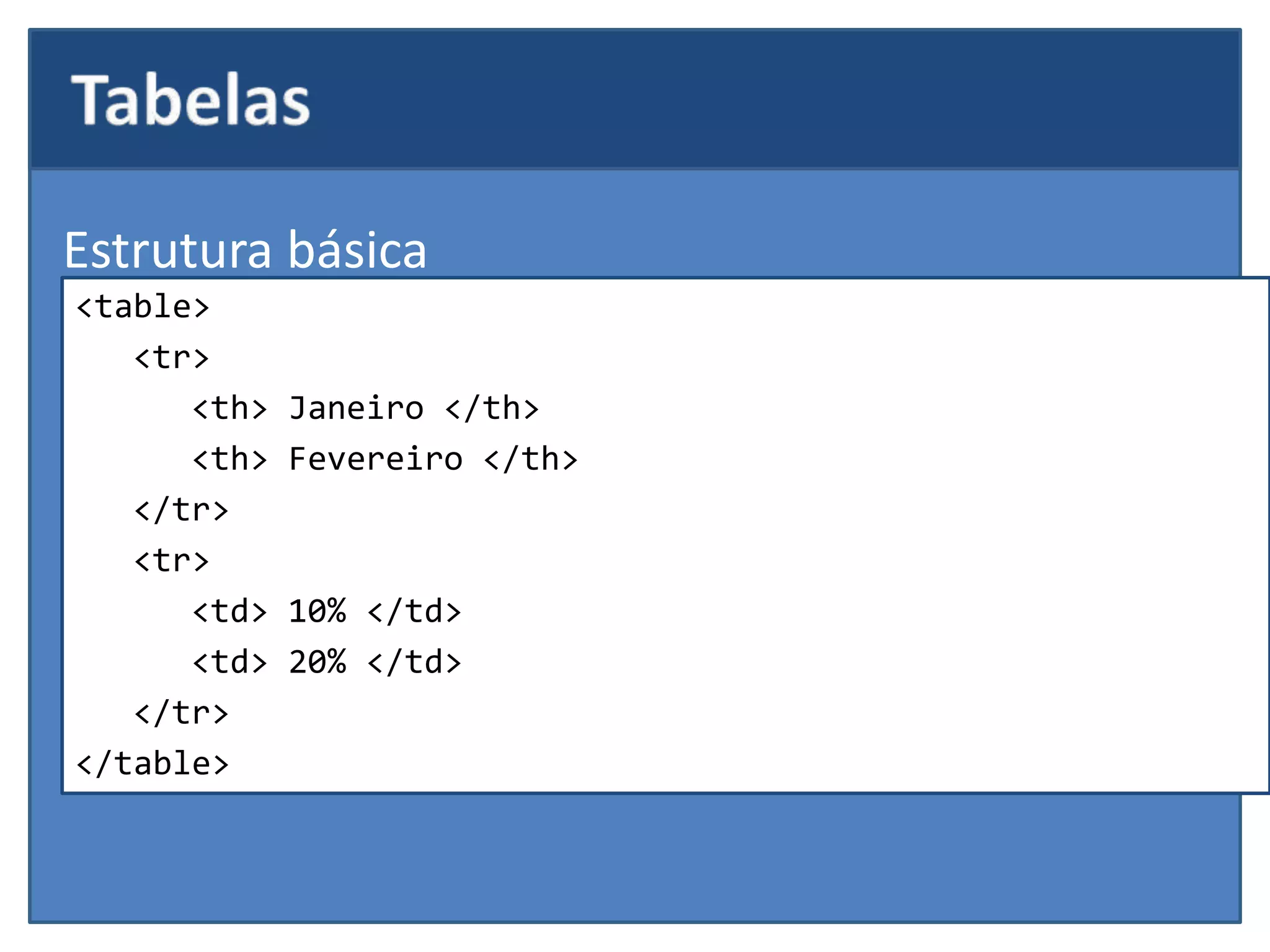 Tabelas

Estrutura básica

<table>
    <tr>
        <th> Janeiro </th>
        <th> Fevereiro </th>
    </tr>
    <tr>
        <td> 10% </td>
        <td> 20% </td>
    </tr>
</table>